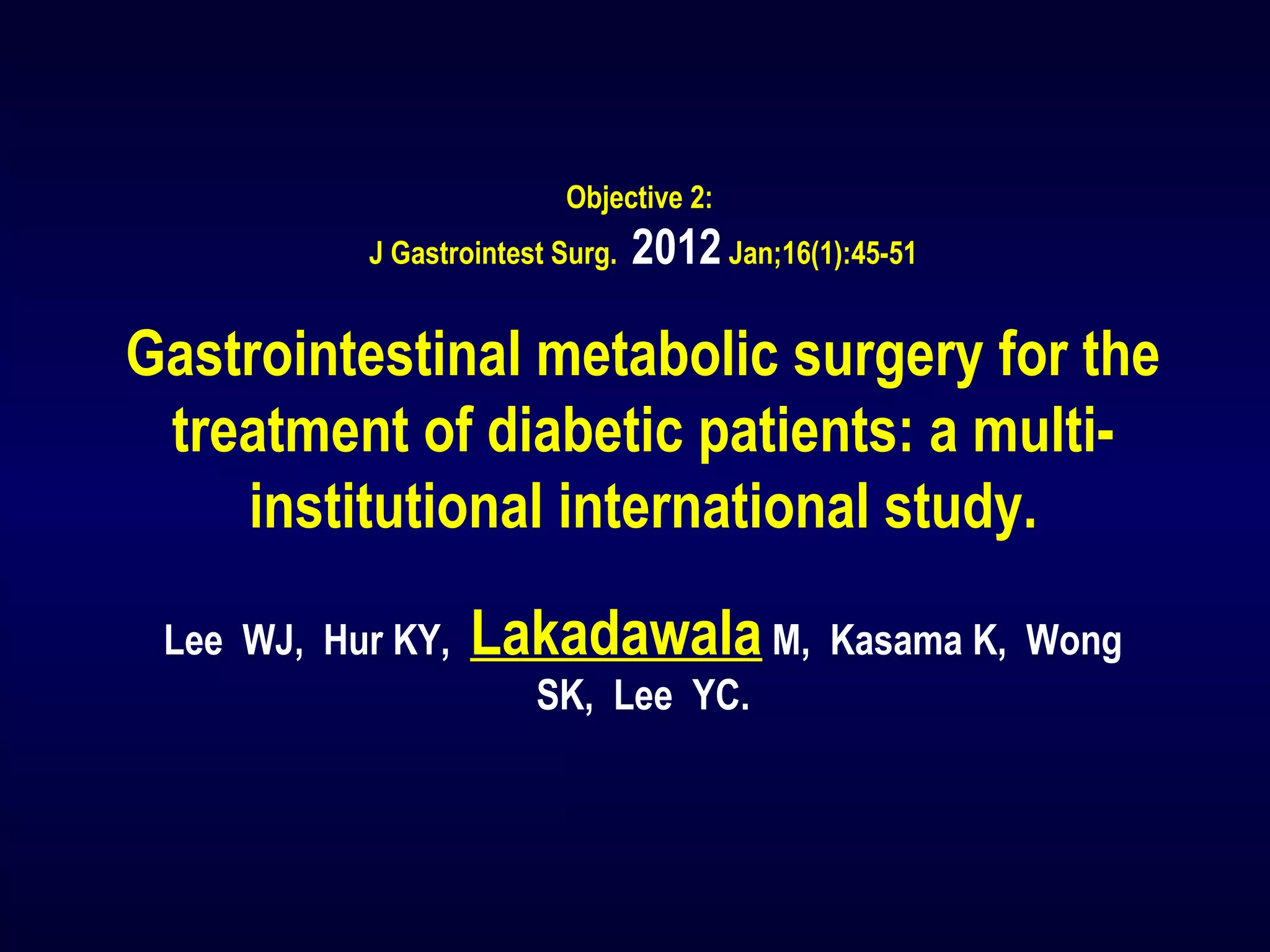 Objective 2:

J Gastrointest Surg. 2012 Jan;16(1):45-51

Gastrointestinal metabolic surgery for the treatment of diabetic patients: a multi-institutional international study.

Lee WJ, Hur KY, Lakadawala M, Kasama K, Wong SK, Lee YC.